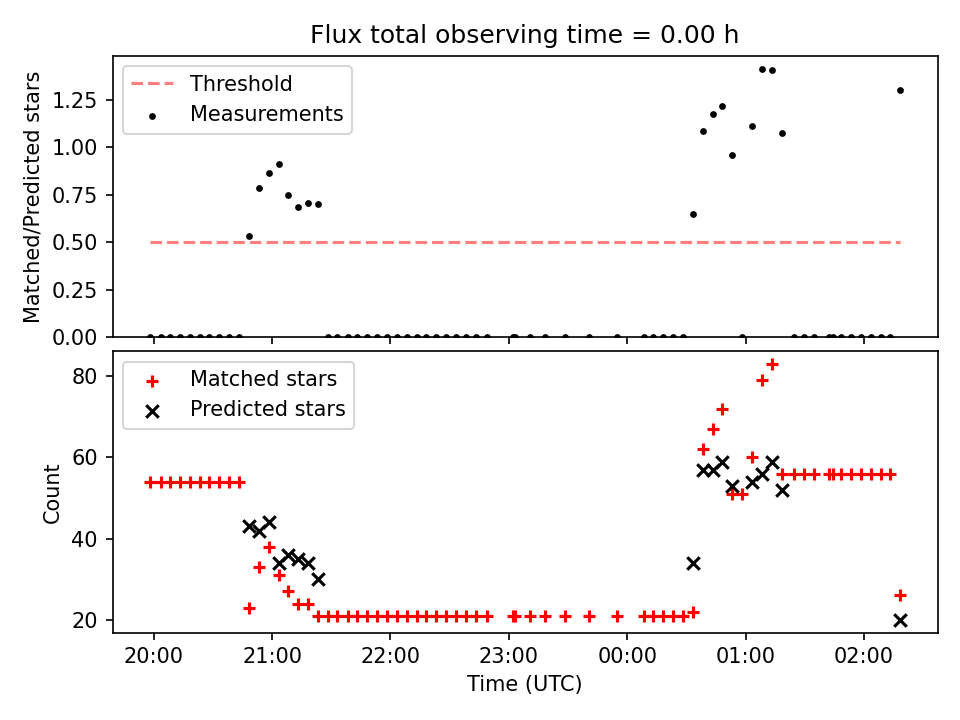 Flux total observing time = 0.00 h

Threshold
Measurements

Matched/Predicted stars

1.25
1.00
0.75
0.50
0.25
0.00

Matched stars
Predicted stars

Count

80
60
40
20

20:00
21:00
22:00
23:00
00:00
01:00
02:00

Time (UTC)